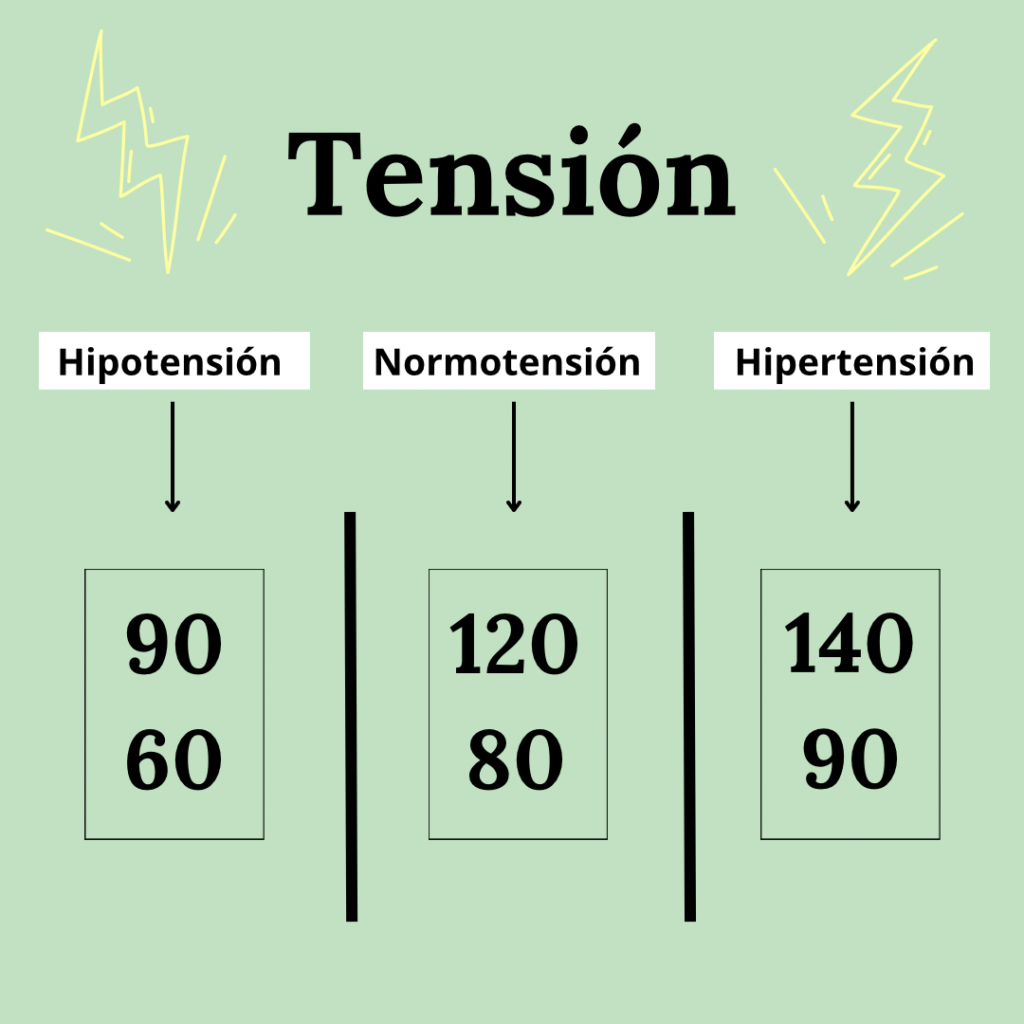 Tensión

Hipotensión

90
60

Normotensión

120
80

Hipertensión

140
90